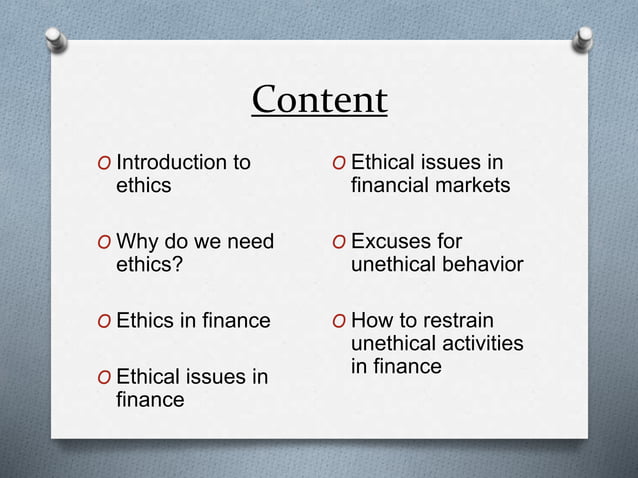 Content

O Introduction to ethics

O Why do we need ethics?

O Ethics in finance

O Ethical issues in finance

O Ethical issues in financial markets

O Excuses for unethical behavior

O How to restrain unethical activities in finance